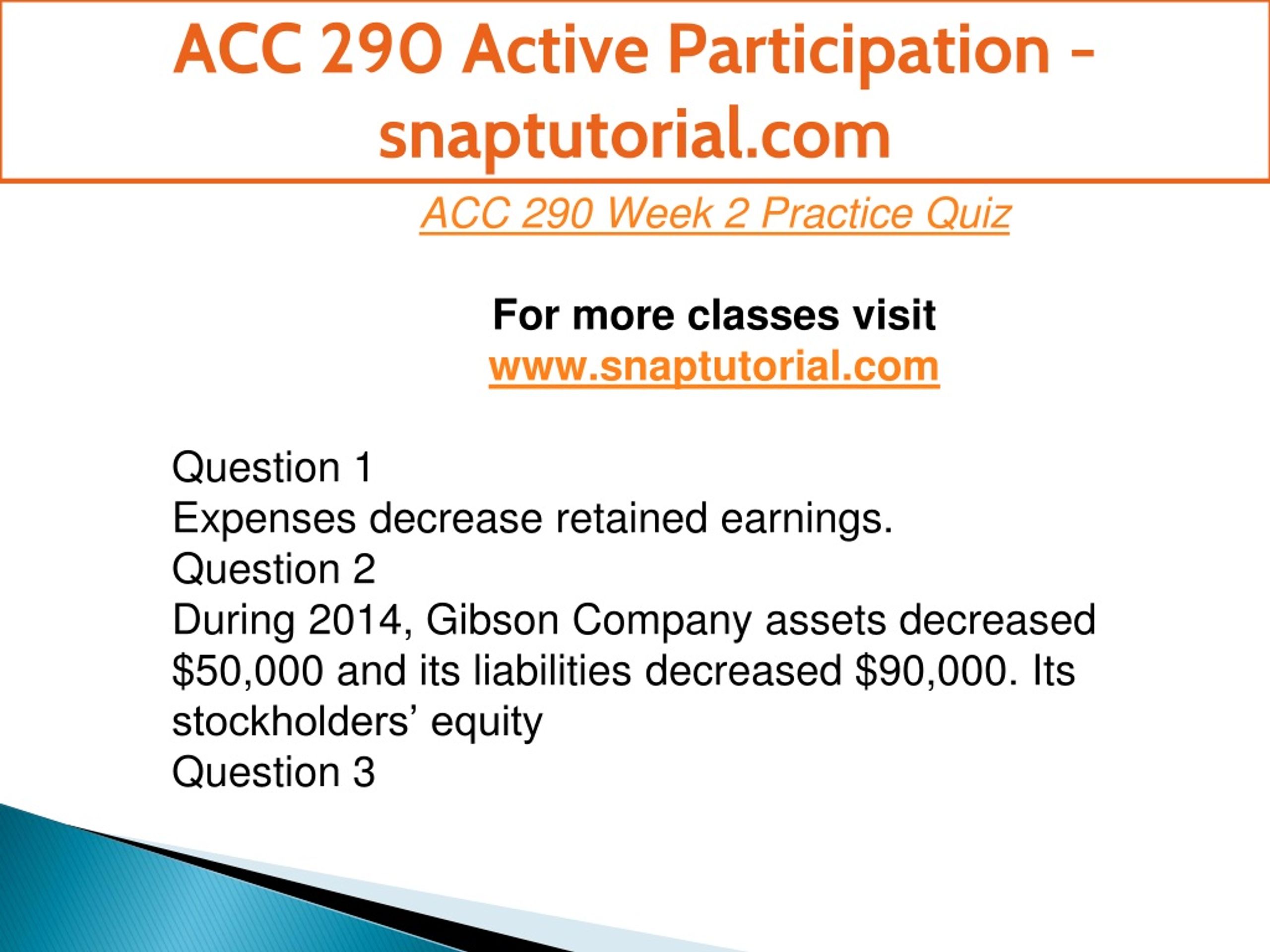 ACC 290 Active Participation - snaptutorial.com

ACC 290 Week 2 Practice Quiz

For more classes visit
www.snaptutorial.com

Question 1
Expenses decrease retained earnings.
Question 2
During 2014, Gibson Company assets decreased $50,000 and its liabilities decreased $90,000. Its stockholders’ equity
Question 3